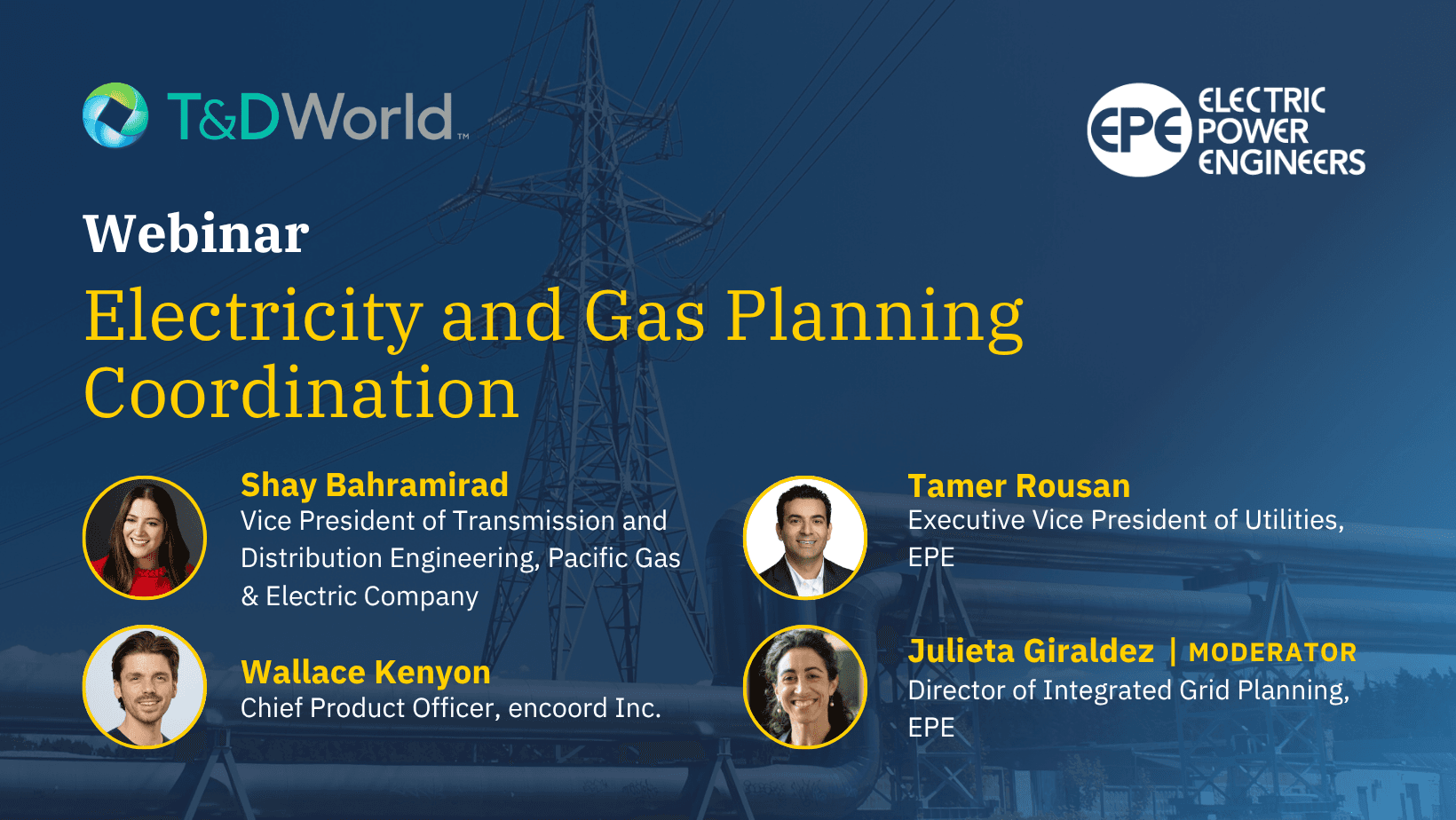 T&DWorld™

EPE ELECTRIC POWER ENGINEERS

Webinar

Electricity and Gas Planning Coordination

Shay Bahramirad
Vice President of Transmission and Distribution Engineering, Pacific Gas & Electric Company

Wallace Kenyon
Chief Product Officer, encoord Inc.

Tamer Rousan
Executive Vice President of Utilities, EPE

Julieta Giraldez | MODERATOR
Director of Integrated Grid Planning, EPE